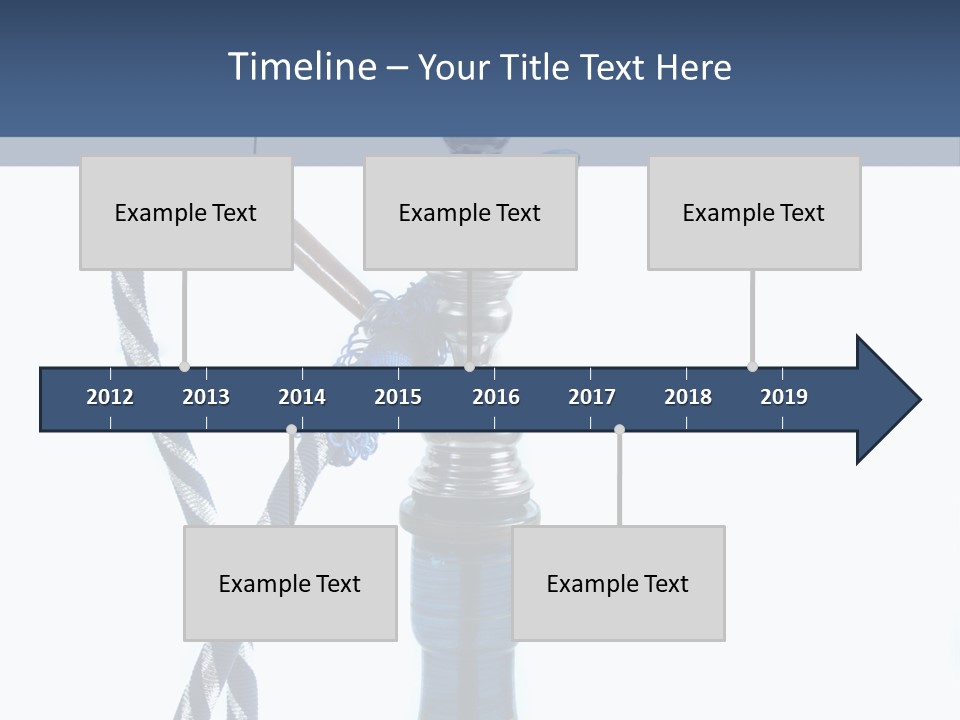 Timeline – Your Title Text Here

Example Text

Example Text

Example Text

2012 2013 2014 2015 2016 2017 2018 2019

Example Text

Example Text